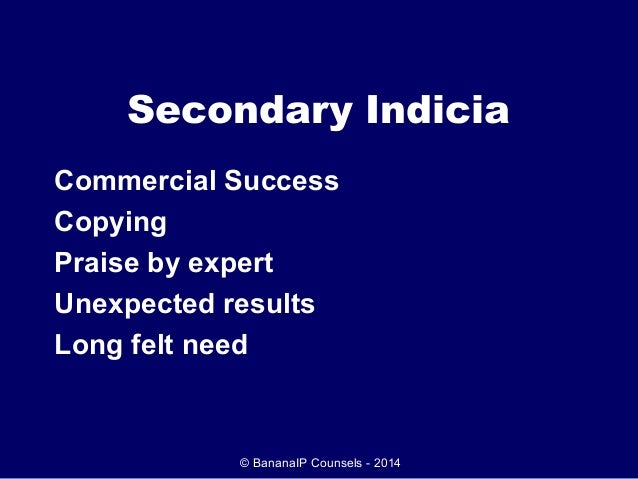 Secondary Indicia

Commercial Success
Copying
Praise by expert
Unexpected results
Long felt need

© BananaIP Counsels - 2014